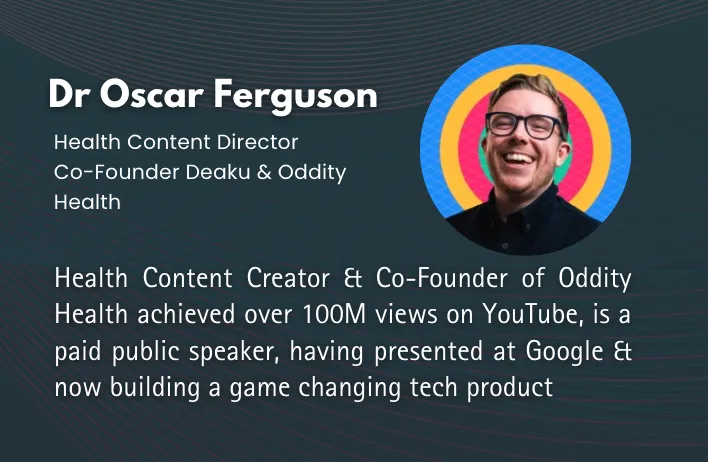 Dr Oscar Ferguson

Health Content Director
Co-Founder Deaku & Oddity Health

Health Content Creator & Co-Founder of Oddity Health achieved over 100M views on YouTube, is a paid public speaker, having presented at Google & now building a game changing tech product